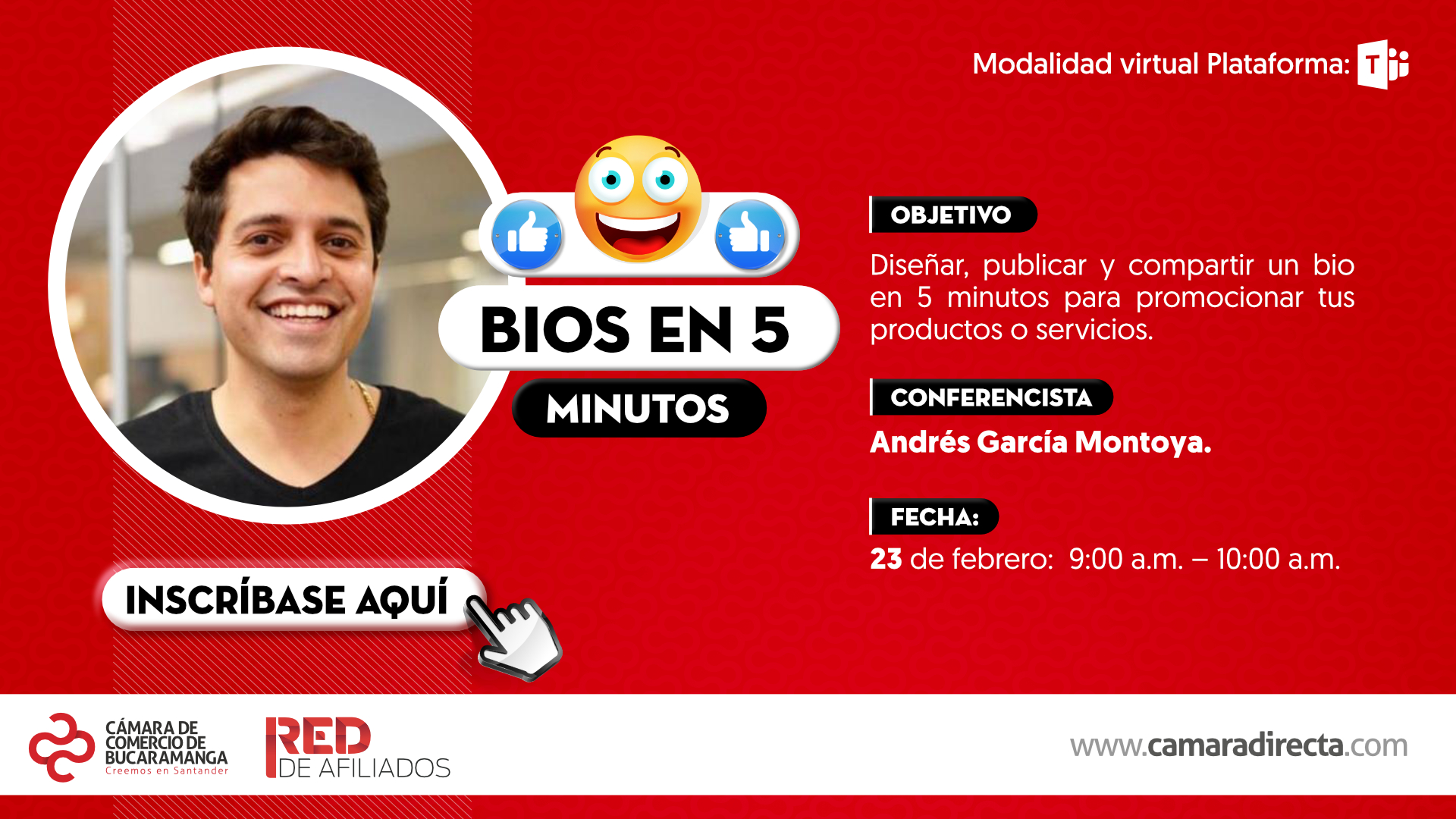 Modalidad virtual Plataforma:

BIOS EN 5
MINUTOS

OBJETIVO

Diseñar, publicar y compartir un bio en 5 minutos para promocionar tus productos o servicios.

CONFERENCISTA

Andrés García Montoya.

FECHA:

23 de febrero: 9:00 a.m. – 10:00 a.m.

INSCRÍBASE AQUÍ

CÁMARA DE COMERCIO DE BUCARAMANGA
Creemos en Santander

RED
DE AFILIADOS

www.camaradirecta.com